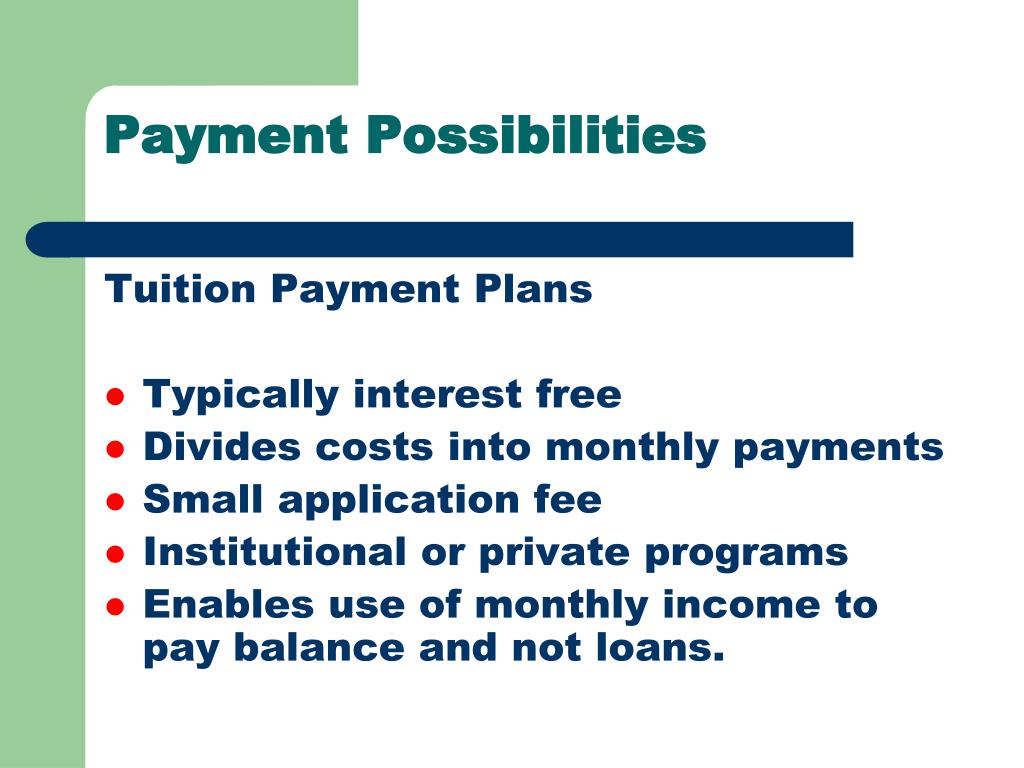 Payment Possibilities

Tuition Payment Plans

- Typically interest free
- Divides costs into monthly payments
- Small application fee
- Institutional or private programs
- Enables use of monthly income to pay balance and not loans.